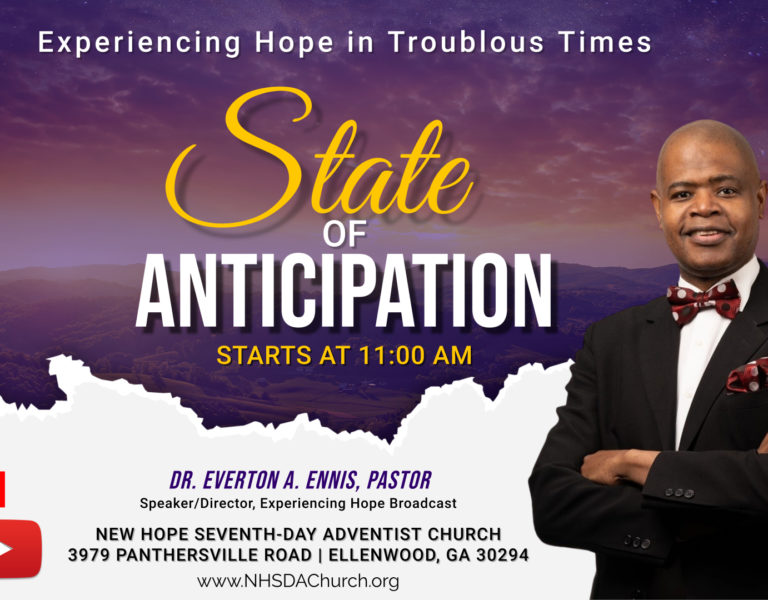 Experiencing Hope in Troublous Times

State
OF
ANTICIPATION

STARTS AT 11:00 AM

DR. EVERTON A. ENNIS, PASTOR
Speaker/Director, Experiencing Hope Broadcast

NEW HOPE SEVENTH-DAY ADVENTIST CHURCH
3979 PANTHERSVILLE ROAD | ELLENWOOD, GA 30294

www.NHSDAChurch.org